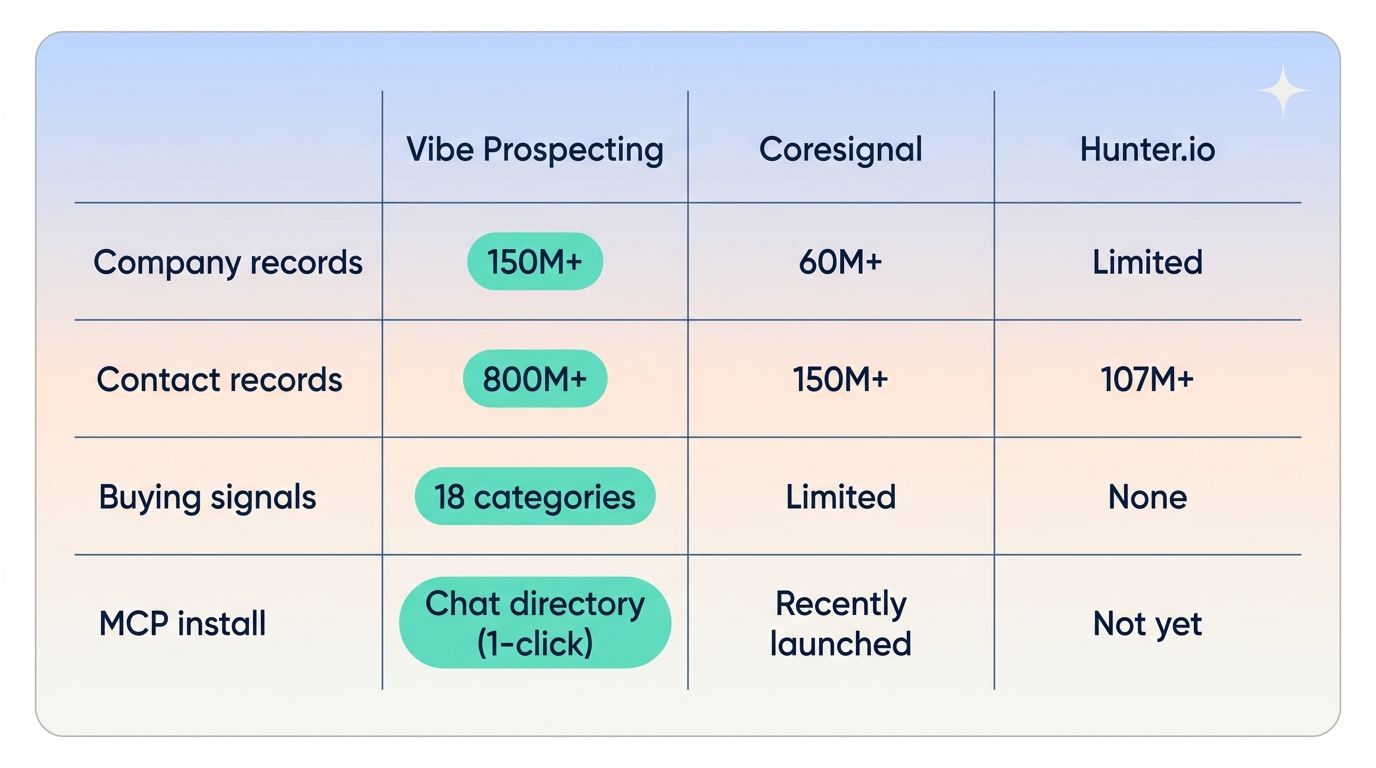 | | Vibe Prospecting | Coresignal | Hunter.io |
|---|---|---|---|
| Company records | 150M+ | 60M+ | Limited |
| Contact records | 800M+ | 150M+ | 107M+ |
| Buying signals | 18 categories | Limited | None |
| MCP install | Chat directory (1-click) | Recently launched | Not yet |